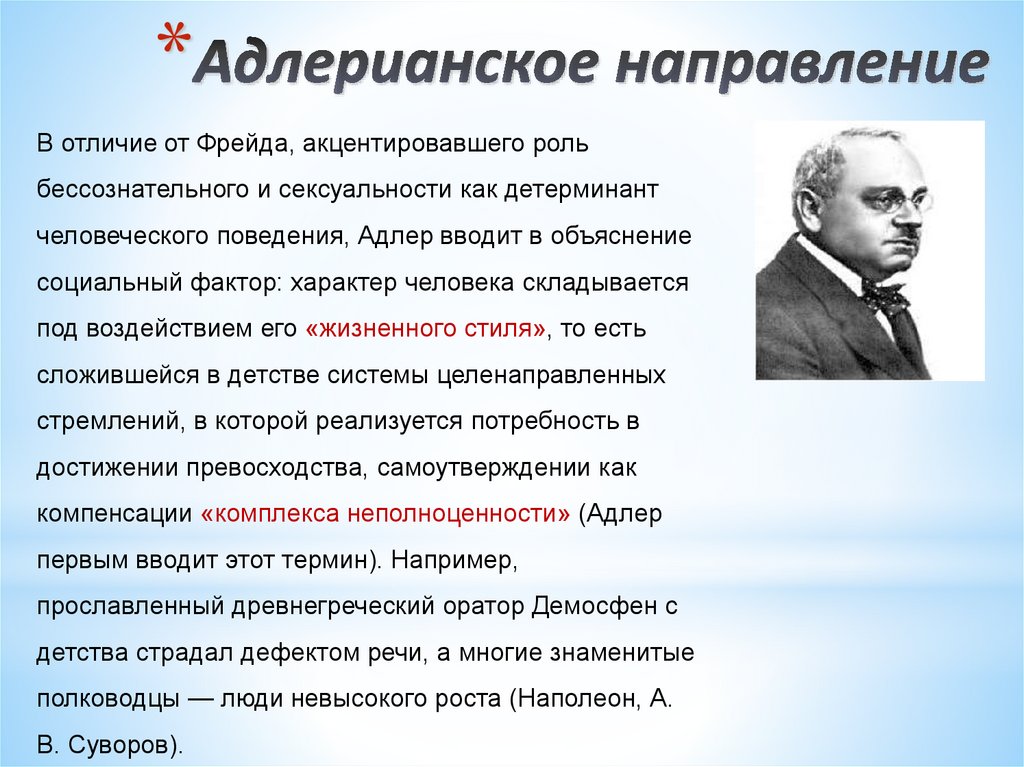 *Адлерианское направление

В отличие от Фрейда, акцентировавшего роль бессознательного и сексуальности как детерминант человеческого поведения, Адлер вводит в объяснение социальный фактор: характер человека складывается под воздействием его «жизненного стиля», то есть сложившейся в детстве системы целенаправленных стремлений, в которой реализуется потребность в достижении превосходства, самоутверждении как компенсации «комплекса неполноценности» (Адлер первым вводит этот термин). Например, прославленный древнегреческий оратор Демосфен с детства страдал дефектом речи, а многие знаменитые полководцы — люди невысокого роста (Наполеон, А. В. Суворов).